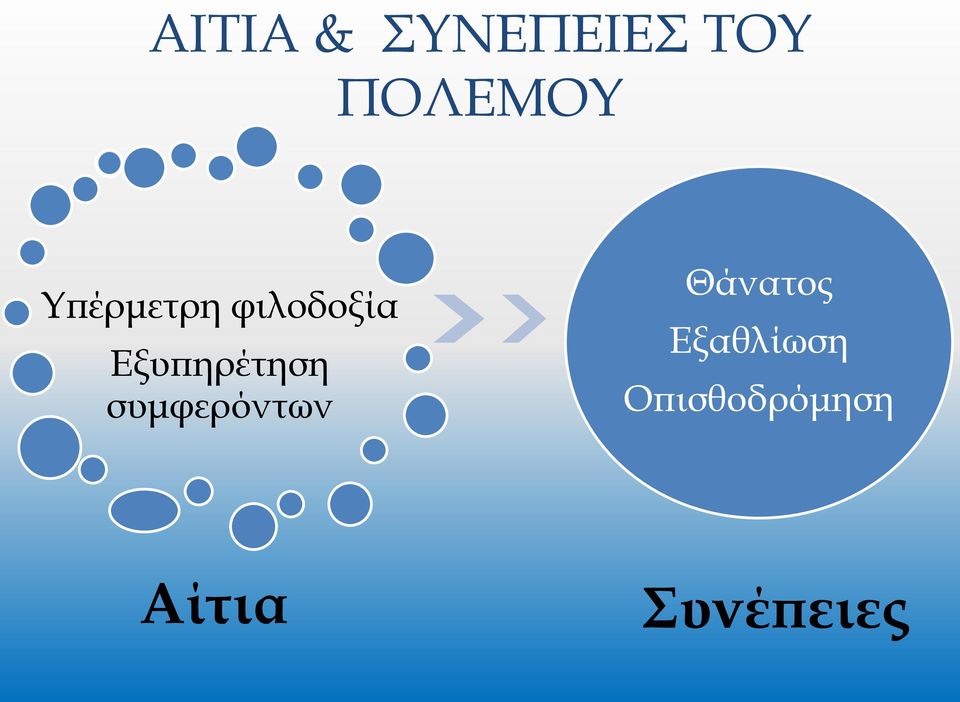 ΑΙΤΙΑ & ΣΥΝΕΠΕΙΕΣ ΤΟΥ ΠΟΛΕΜΟΥ

Υπέρμετρη φιλοδοξία
Εξυπηρέτηση συμφερόντων

Θάνατος
Εξαθλίωση
Οπισθοδρόμηση

Αίτια

Συνέπειες